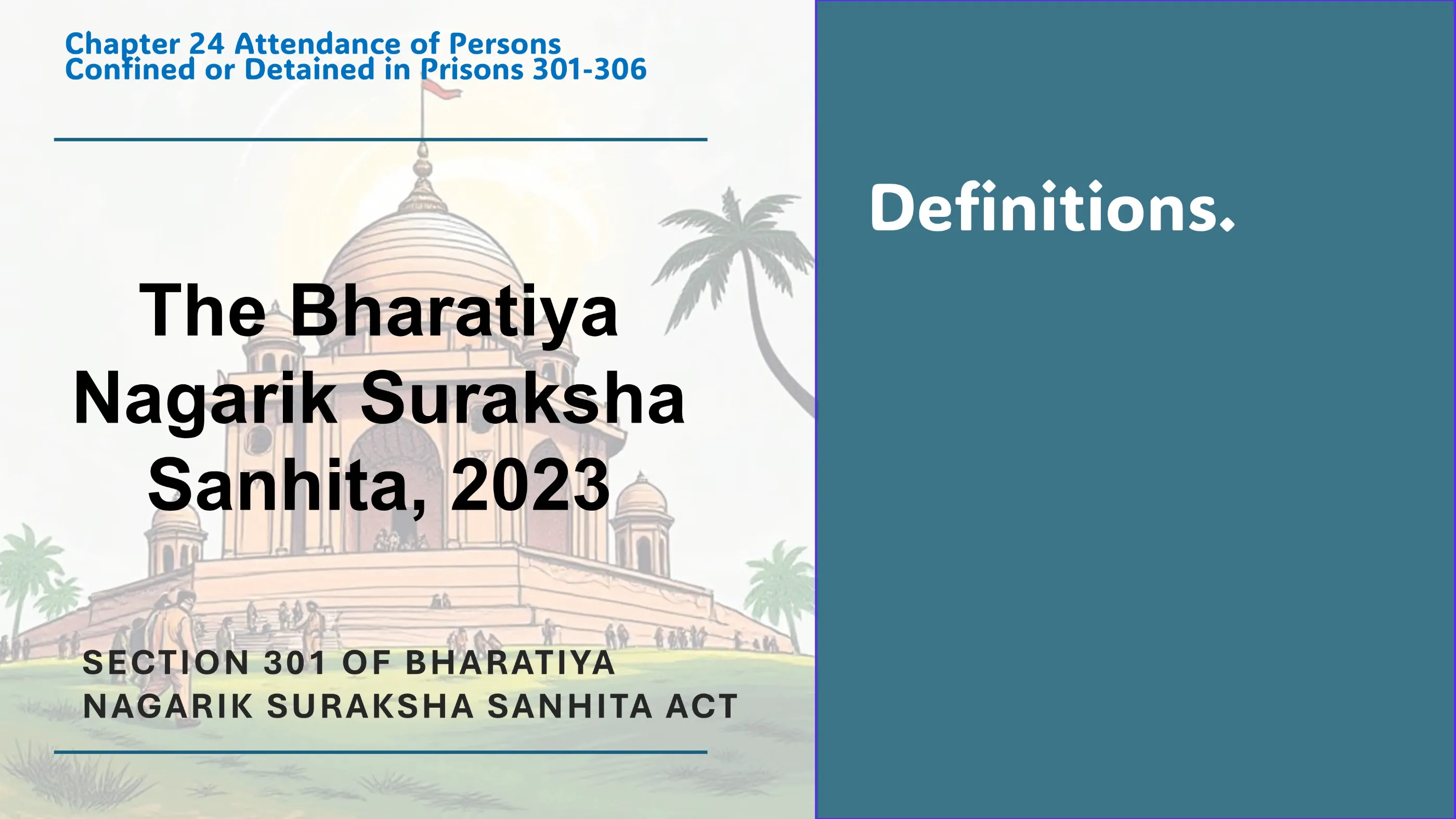 Chapter 24 Attendance of Persons Confined or Detained in Prisons 301-306

The Bharatiya Nagarik Suraksha Sanhita, 2023

SECTION 301 OF BHARATIYA NAGARIK SURAKSHA SANHITA ACT

Definitions.